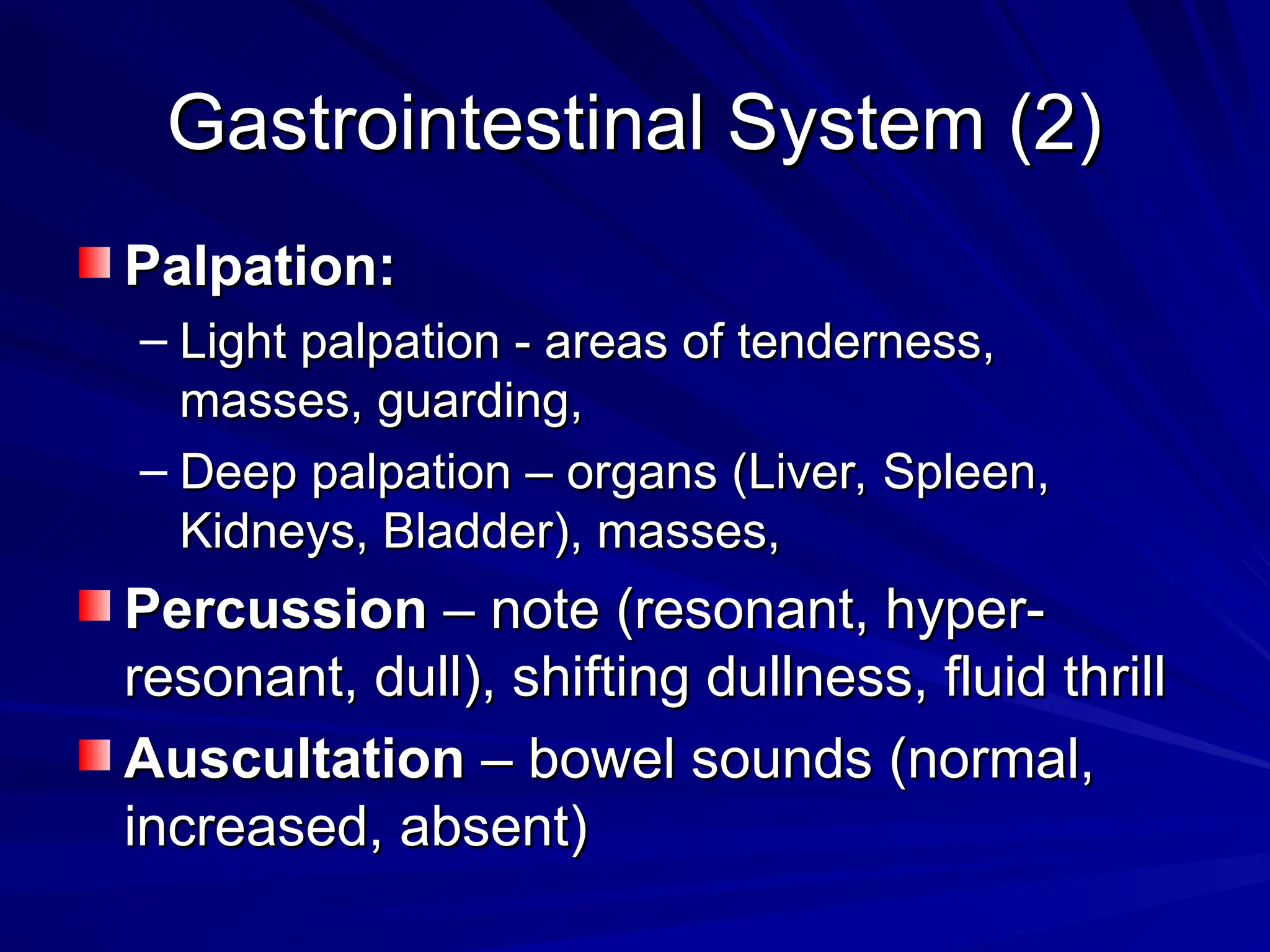 Gastrointestinal System (2)

Palpation:

– Light palpation - areas of tenderness, masses, guarding,

– Deep palpation – organs (Liver, Spleen, Kidneys, Bladder), masses,

Percussion – note (resonant, hyper-resonant, dull), shifting dullness, fluid thrill

Auscultation – bowel sounds (normal, increased, absent)